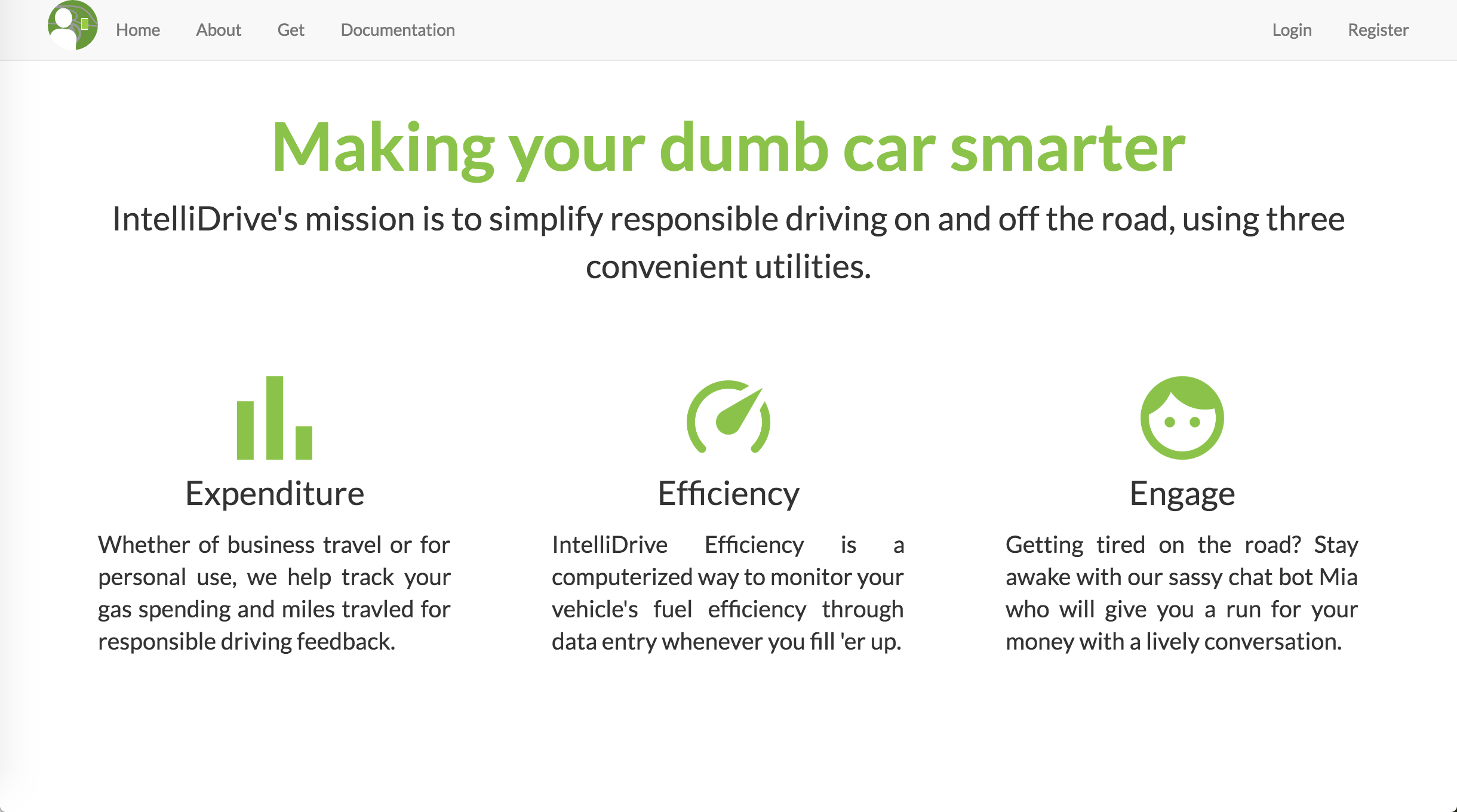 Home About Get Documentation Login Register

Making your dumb car smarter

IntelliDrive's mission is to simplify responsible driving on and off the road, using three convenient utilities.

Expenditure

Whether of business travel or for personal use, we help track your gas spending and miles travled for responsible driving feedback.

Efficiency

IntelliDrive Efficiency is a computerized way to monitor your vehicle's fuel efficiency through data entry whenever you fill 'er up.

Engage

Getting tired on the road? Stay awake with our sassy chat bot Mia who will give you a run for your money with a lively conversation.